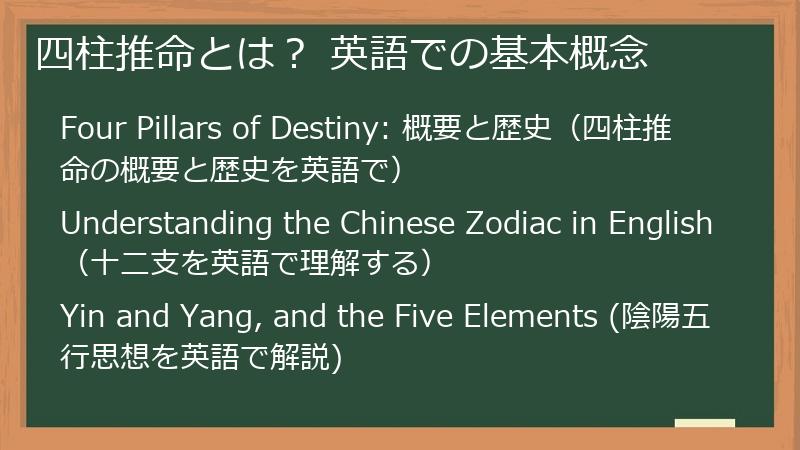 四柱推命とは？ 英語での基本概念

Four Pillars of Destiny: 概要と歴史（四柱推命の概要と歴史を英語で）

Understanding the Chinese Zodiac in English（十二支を英語で理解する）

Yin and Yang, and the Five Elements (陰陽五行思想を英語で解説)